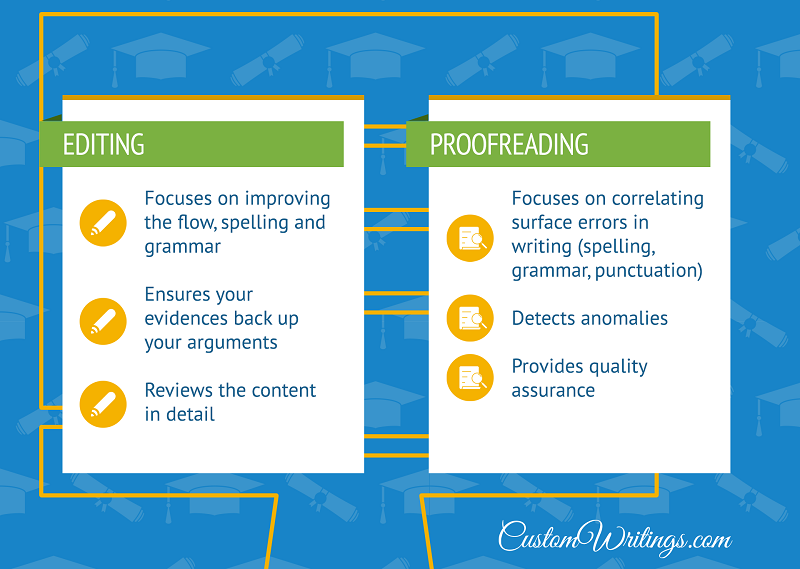 EDITING

Focuses on improving the flow, spelling and grammar

Ensures your evidences back up your arguments

Reviews the content in detail

PROOFREADING

Focuses on correlating surface errors in writing (spelling, grammar, punctuation)

Detects anomalies

Provides quality assurance

CustomWritings.com